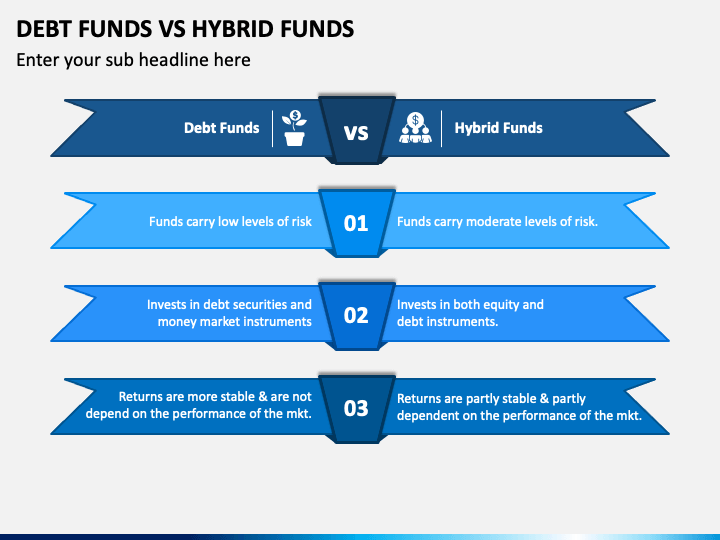 DEBT FUNDS VS HYBRID FUNDS

Enter your sub headline here

Debt Funds

VS

Hybrid Funds

Funds carry low levels of risk

01

Funds carry moderate levels of risk.

Invests in debt securities and money market instruments

02

Invests in both equity and debt instruments.

Returns are more stable & are not depend on the performance of the mkt.

03

Returns are partly stable & partly dependent on the performance of the mkt.